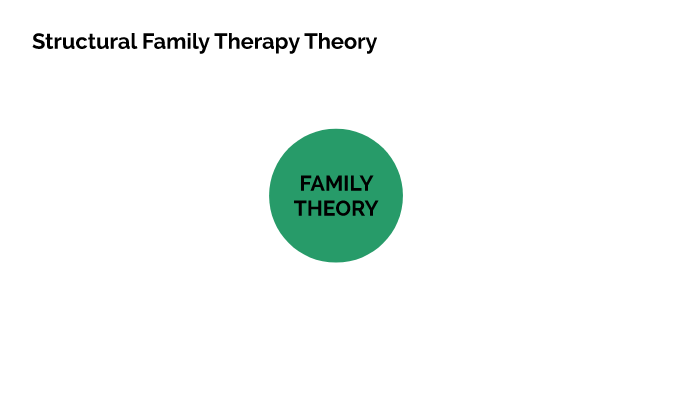 Structural Family Therapy Theory

FAMILY THEORY